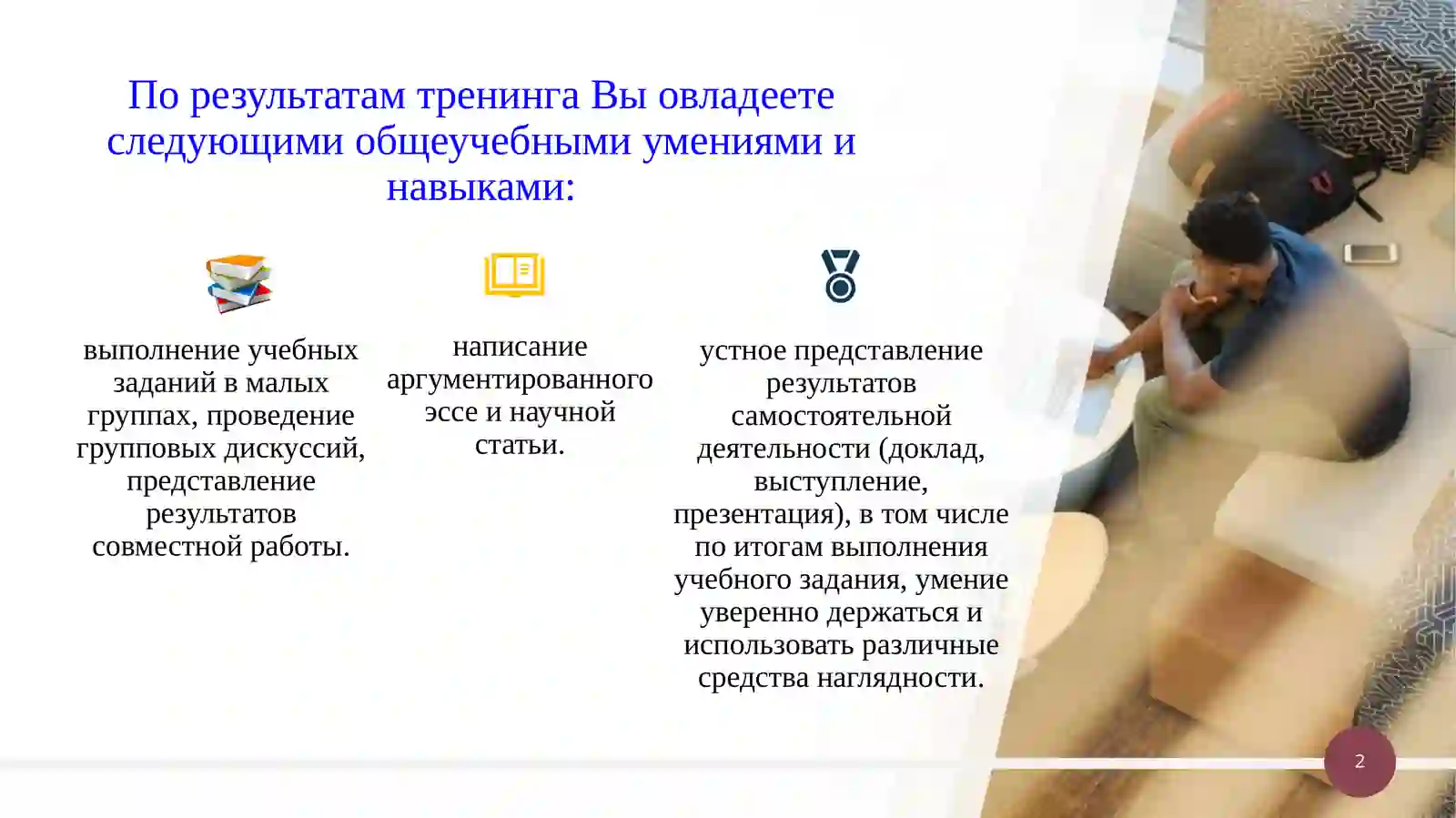 По результатам тренинга Вы овладеете следующими общеучебными умениями и навыками:

выполнение учебных заданий в малых группах, проведение групповых дискуссий, представление результатов совместной работы.

написание аргументированного эссе и научной статьи.

устное представление результатов самостоятельной деятельности (доклад, выступление, презентация), в том числе по итогам выполнения учебного задания, умение уверенно держаться и использовать различные средства наглядности.

2